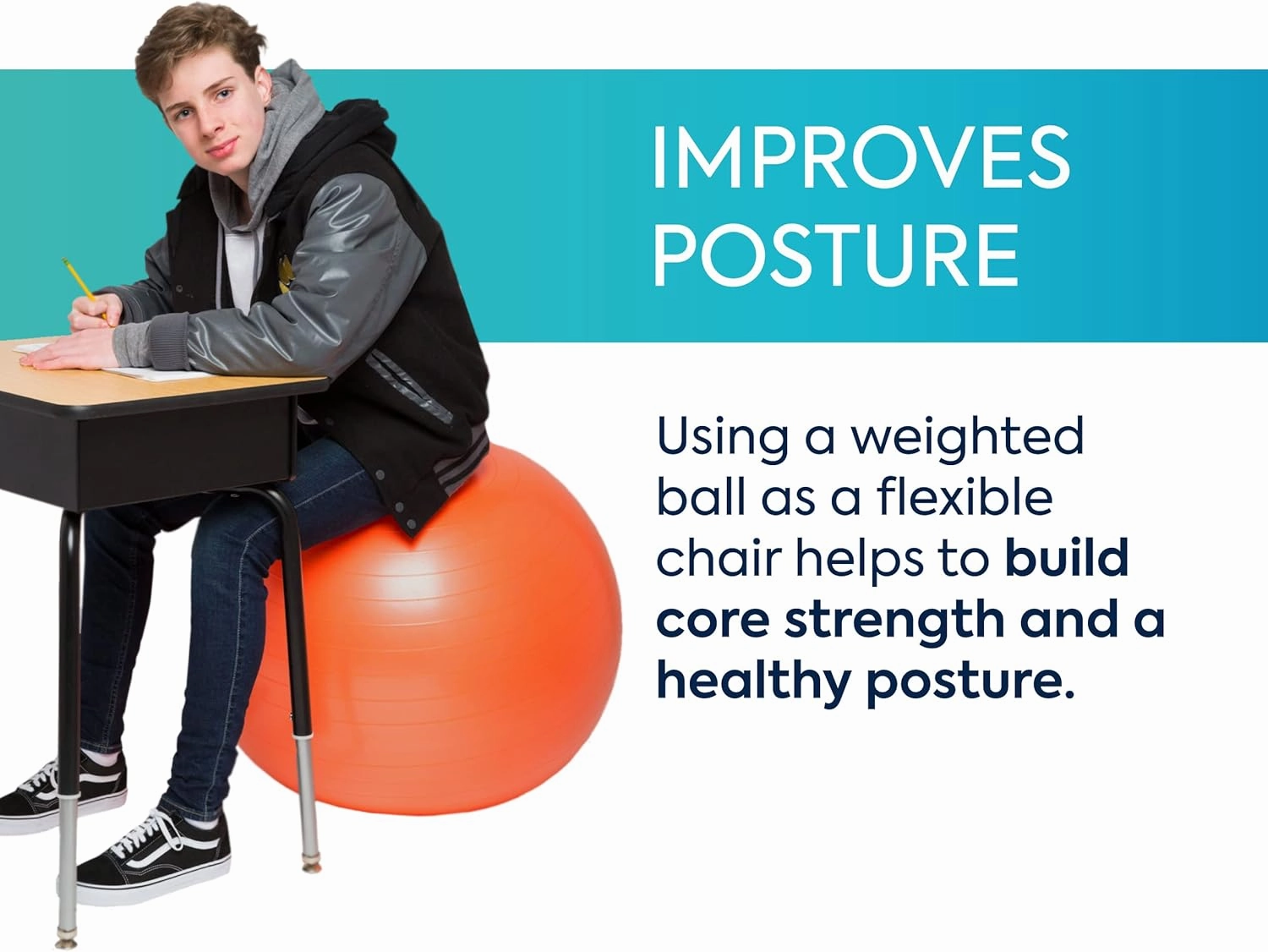 IMPROVES POSTURE

Using a weighted ball as a flexible chair helps to build core strength and a healthy posture.